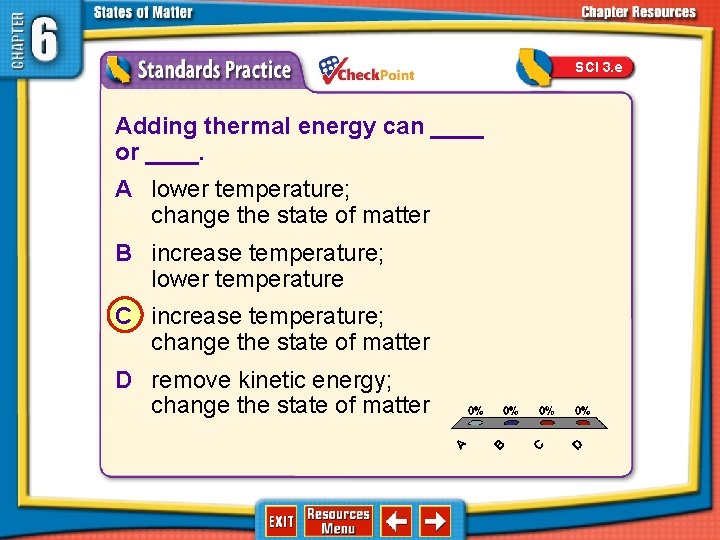 CHAPTER 6 States of Matter

Chapter Resources

Standards Practice

CheckPoint

SCI 3.e

Adding thermal energy can ____ or ____.

A lower temperature; change the state of matter

B increase temperature; lower temperature

C increase temperature; change the state of matter

D remove kinetic energy; change the state of matter

0% 0% 0% 0%

A B C D

EXIT Resources Menu